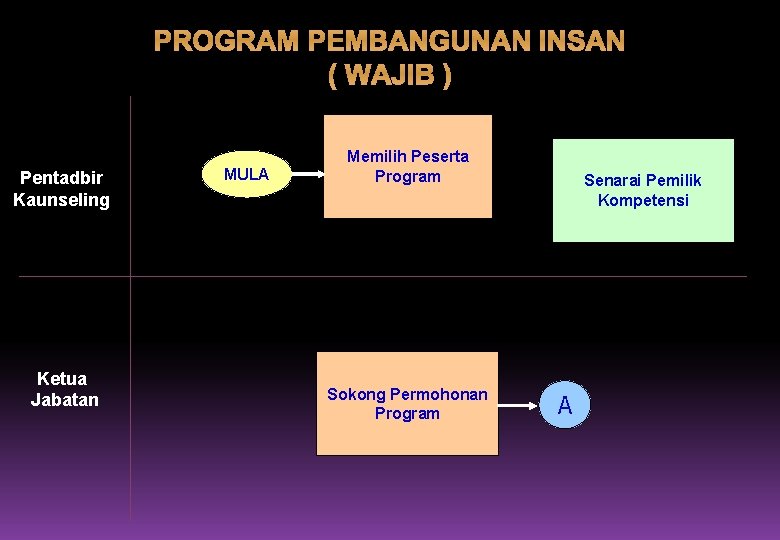 PROGRAM PEMBANGUNAN INSAN
( WAJIB )

Pentadbir Kaunseling

MULA

Memilih Peserta Program

Senarai Pemilik Kompetensi

Ketua Jabatan

Sokong Permohonan Program

A